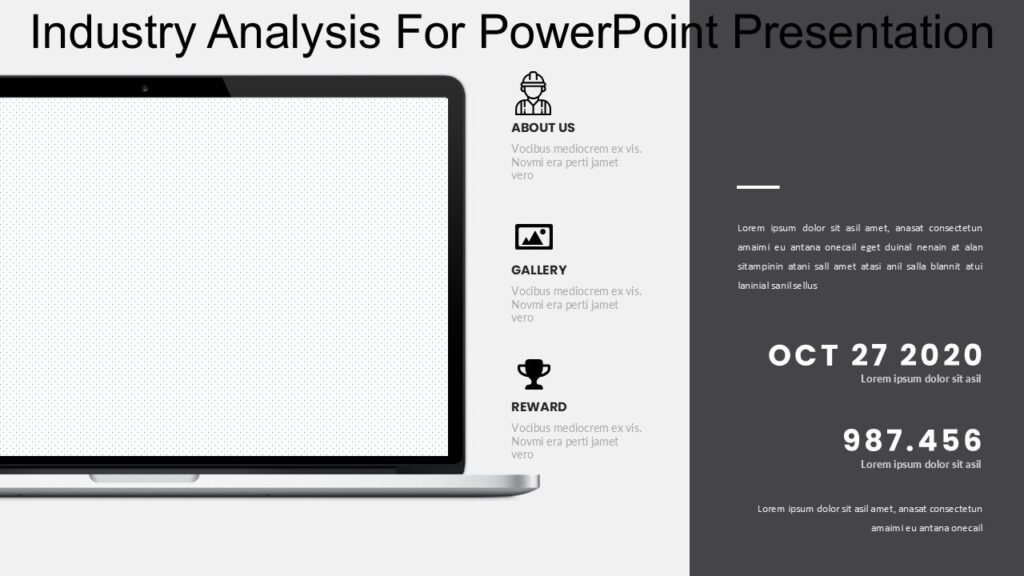 Industry Analysis For PowerPoint Presentation

ABOUT US

Vocibus mediocrem ex vis. Novmi era perti jamet vero

GALLERY

Vocibus mediocrem ex vis. Novmi era perti jamet vero

REWARD

Vocibus mediocrem ex vis. Novmi era perti jamet vero

Lorem ipsum dolor sit asil amet, anasat consectetun amaimi eu antana onecail eget duinal nenain at alan sitampinin atani sall amet atasi anil salla blannit atui laninial sanil sellus

OCT 27 2020

Lorem ipsum dolor sit asil

987.456

Lorem ipsum dolor sit asil

Lorem ipsum dolor sit asil amet, anasat consectetun amaimi eu antana onecail